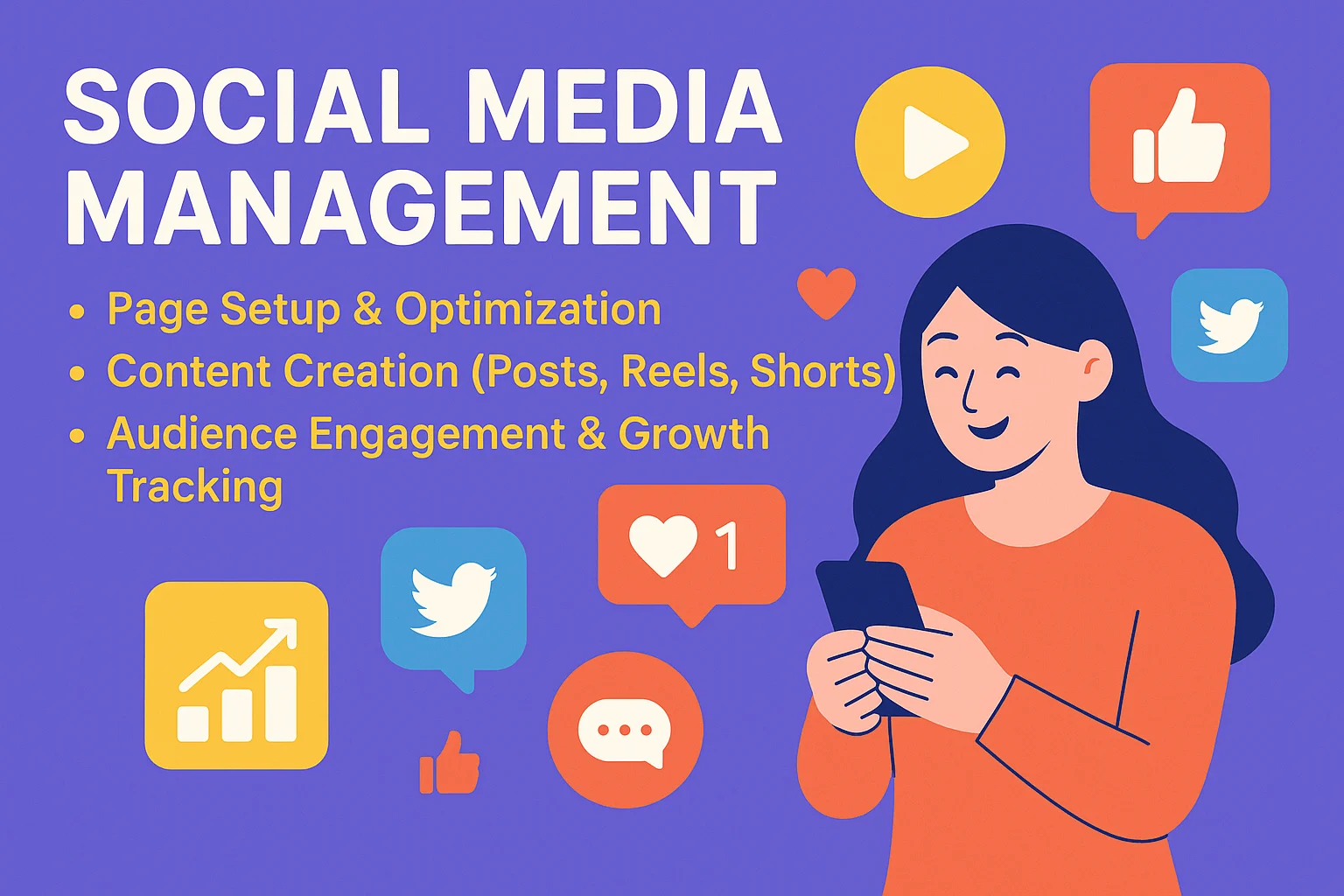 SOCIAL MEDIA MANAGEMENT

• Page Setup & Optimization
• Content Creation (Posts, Reels, Shorts)
• Audience Engagement & Growth Tracking

1